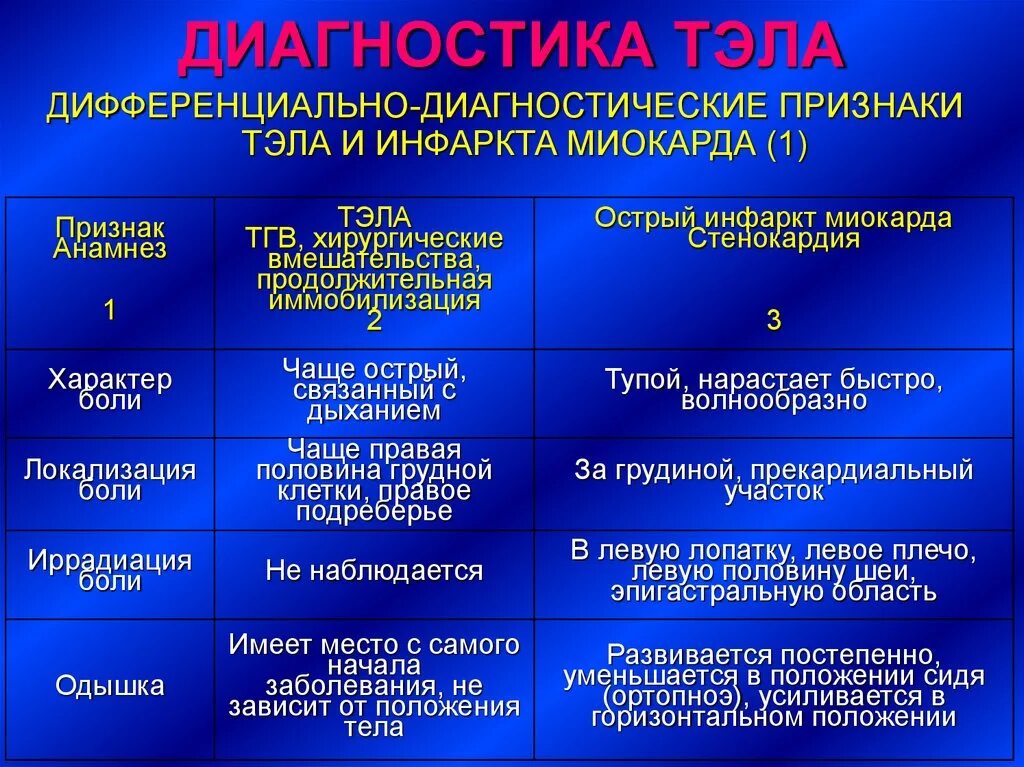 ДИАГНОСТИКА ТЭЛА

ДИФФЕРЕНЦИАЛЬНО-ДИАГНОСТИЧЕСКИЕ ПРИЗНАКИ ТЭЛА И ИНФАРКТА МИОКАРДА (1)

| Признак Анамнез 1 | ТЭЛА ТГВ, хирургические вмешательства, продолжительная иммобилизация 2 | Острый инфаркт миокарда Стенокардия 3 |
|---|---|---|
| Характер боли | Чаще острый, связанный с дыханием | Тупой, нарастает быстро, волнообразно |
| Локализация боли | Чаще правая половина грудной клетки, правое подреберье | За грудиной, прекардиальный участок |
| Иррадиация боли | Не наблюдается | В левую лопатку, левое плечо, левую половину шеи, эпигастральную область |
| Одышка | Имеет место с самого начала заболевания, не зависит от положения тела | Развивается постепенно, уменьшается в положении сидя (ортопноэ), усиливается в горизонтальном положении |